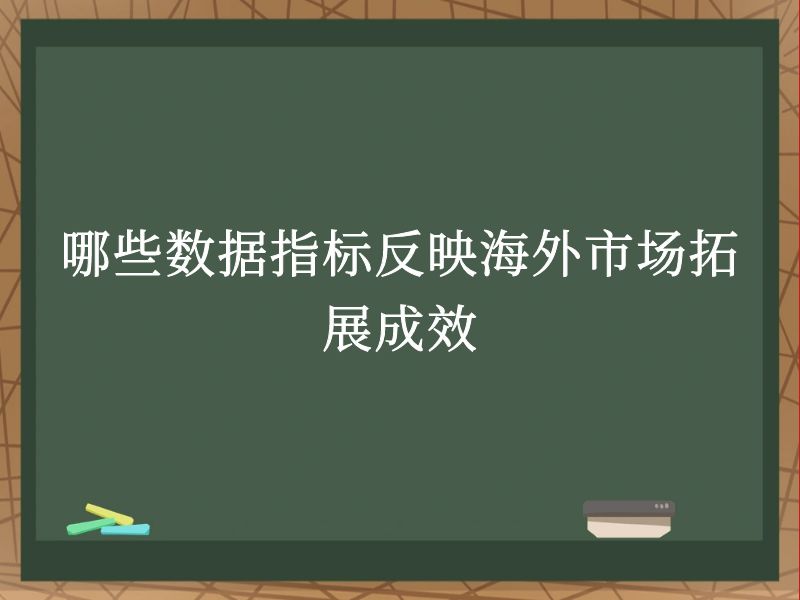 哪些数据指标反映海外市场拓展成效